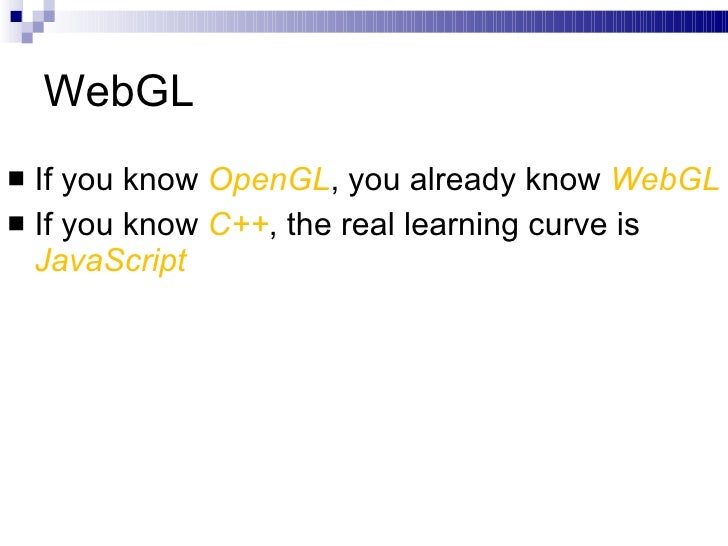 WebGL

■ If you know OpenGL, you already know WebGL
■ If you know C++, the real learning curve is JavaScript